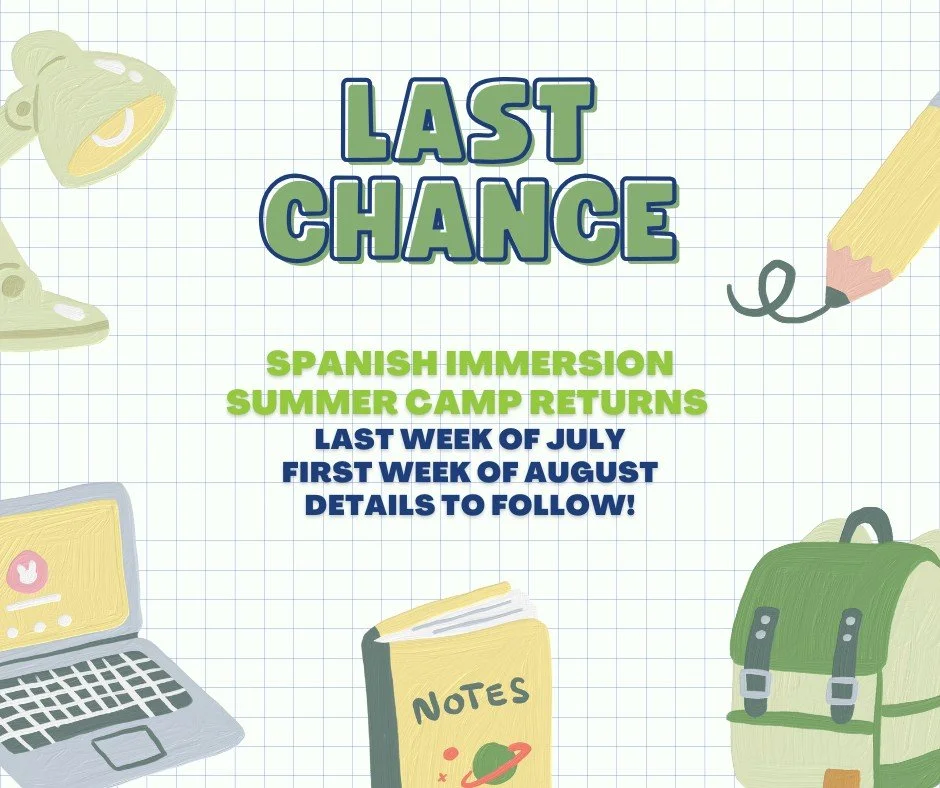 LAST CHANCE

SPANISH IMMERSION SUMMER CAMP RETURNS
LAST WEEK OF JULY
FIRST WEEK OF AUGUST
DETAILS TO FOLLOW!

NOTES